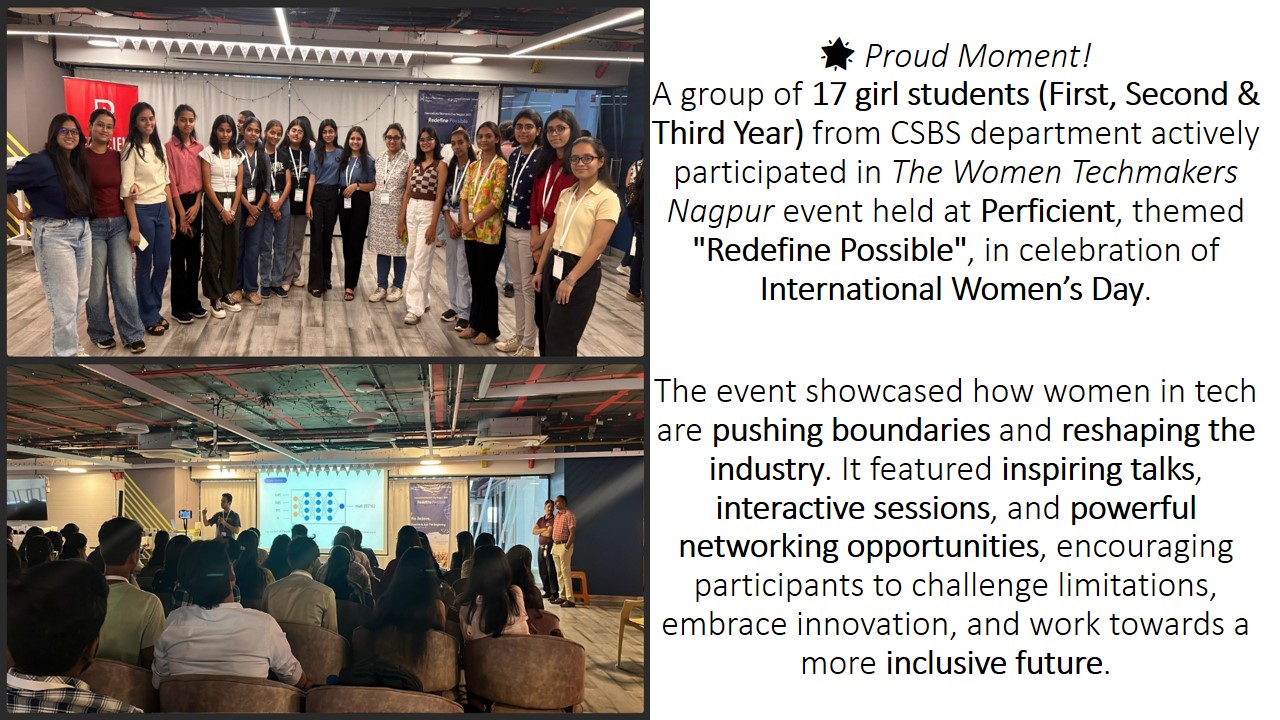 Proud Moment!
A group of 17 girl students (First, Second & Third Year) from CSBS department actively participated in The Women Techmakers Nagpur event held at Perficient, themed "Redefine Possible", in celebration of International Women's Day.

The event showcased how women in tech are pushing boundaries and reshaping the industry. It featured inspiring talks, interactive sessions, and powerful networking opportunities, encouraging participants to challenge limitations, embrace innovation, and work towards a more inclusive future.